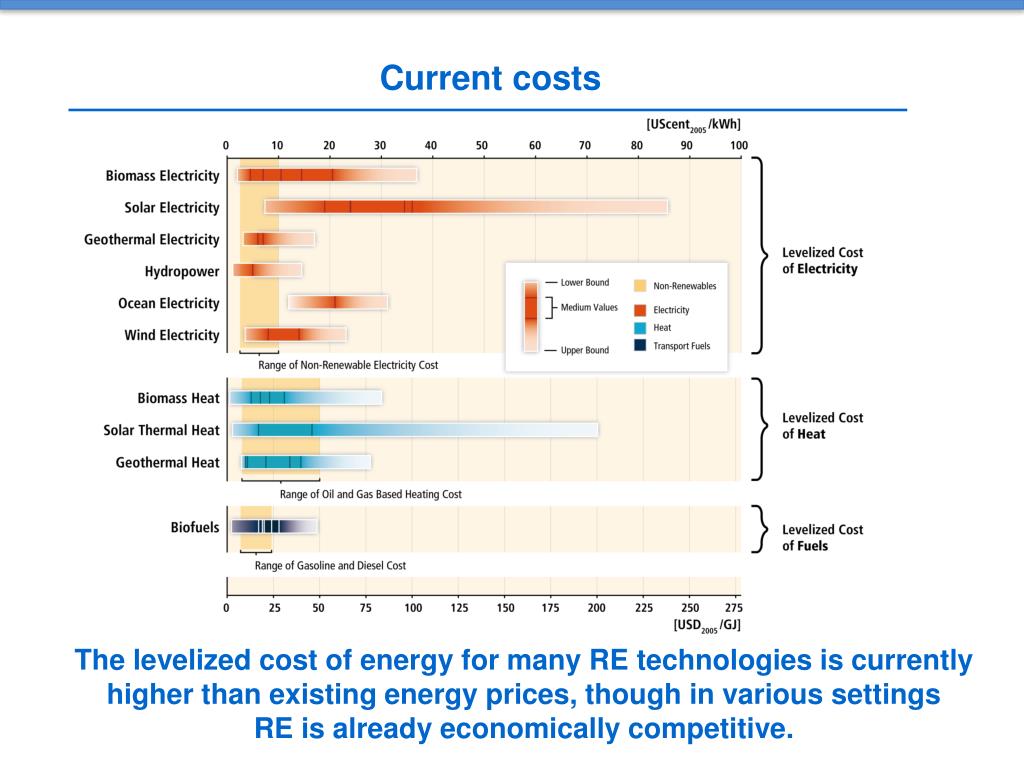 Current costs

[UScent$_{2005}$/kWh]

0 10 20 30 40 50 60 70 80 90 100

Biomass Electricity
Solar Electricity
Geothermal Electricity
Hydropower
Ocean Electricity
Wind Electricity

Range of Non-Renewable Electricity Cost

Lower Bound
Medium Values
Upper Bound
Non-Renewables
Electricity
Heat
Transport Fuels

Levelized Cost of Electricity

Biomass Heat
Solar Thermal Heat
Geothermal Heat

Range of Oil and Gas Based Heating Cost

Levelized Cost of Heat

Biofuels

Range of Gasoline and Diesel Cost

Levelized Cost of Fuels

0 25 50 75 100 125 150 175 200 225 250 275

[USD$_{2005}$/GJ]

The levelized cost of energy for many RE technologies is currently higher than existing energy prices, though in various settings RE is already economically competitive.